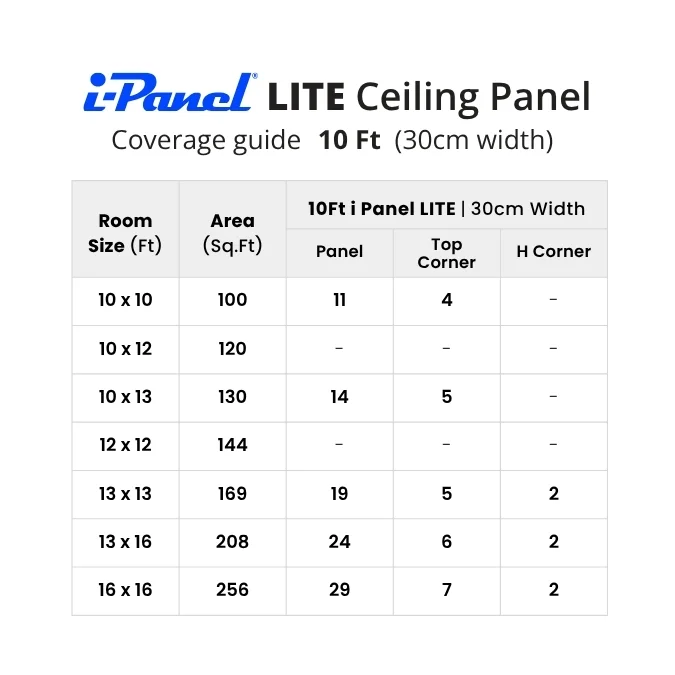 i-Panel® LITE Ceiling Panel
Coverage guide 10 Ft (30cm width)

| Room Size (Ft) | Area (Sq.Ft) | 10Ft i Panel LITE \| 30cm Width | | |
|---|---|---|---|---|
| | | Panel | Top Corner | H Corner |
| 10 x 10 | 100 | 11 | 4 | - |
| 10 x 12 | 120 | - | - | - |
| 10 x 13 | 130 | 14 | 5 | - |
| 12 x 12 | 144 | - | - | - |
| 13 x 13 | 169 | 19 | 5 | 2 |
| 13 x 16 | 208 | 24 | 6 | 2 |
| 16 x 16 | 256 | 29 | 7 | 2 |